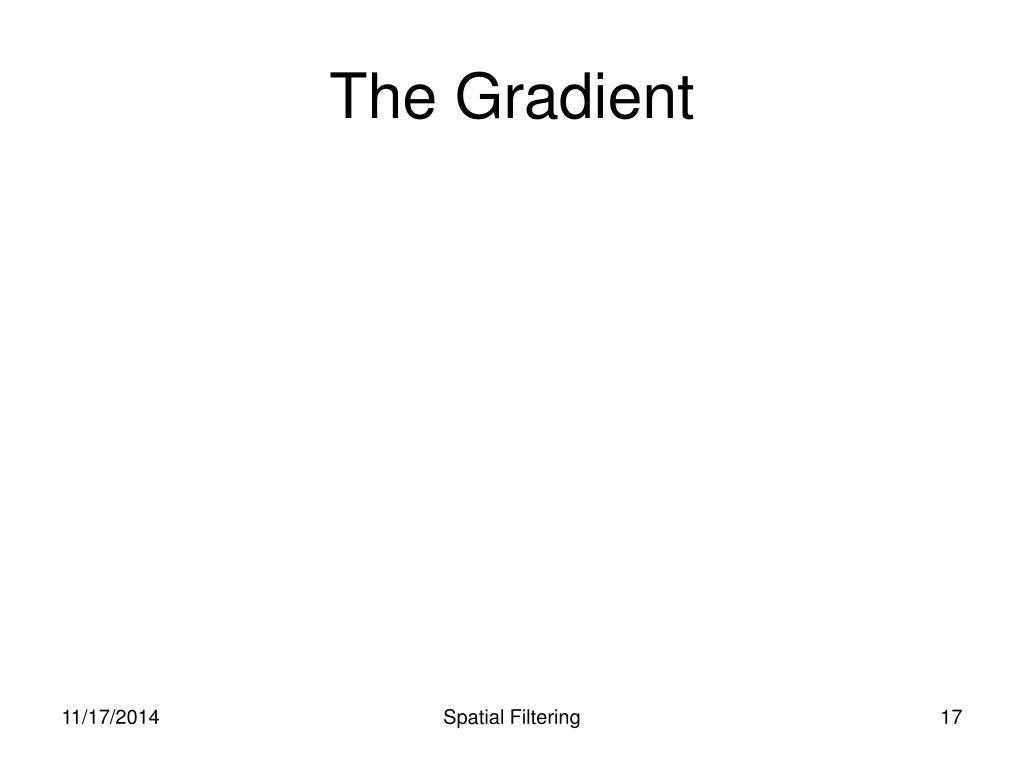 The Gradient

11/17/2014

Spatial Filtering

17